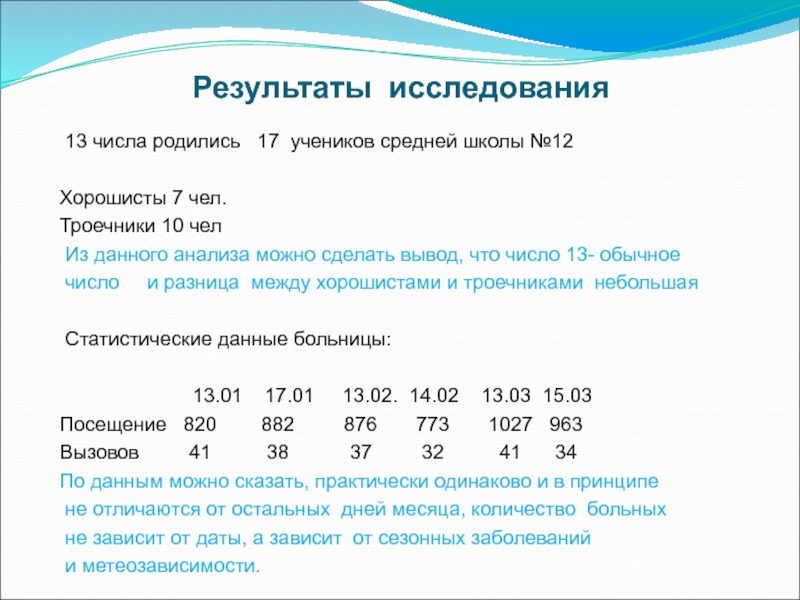 Результаты исследования

13 числа родились 17 учеников средней школы №12

Хорошисты 7 чел.
Троечники 10 чел
Из данного анализа можно сделать вывод, что число 13- обычное число и разница между хорошистами и троечниками небольшая

Статистические данные больницы:

| | 13.01 | 17.01 | 13.02. | 14.02 | 13.03 | 15.03 |
|---|---|---|---|---|---|---|
| Посещение | 820 | 882 | 876 | 773 | 1027 | 963 |
| Вызовов | 41 | 38 | 37 | 32 | 41 | 34 |

По данным можно сказать, практически одинаково и в принципе не отличаются от остальных дней месяца, количество больных не зависит от даты, а зависит от сезонных заболеваний и метеозависимости.